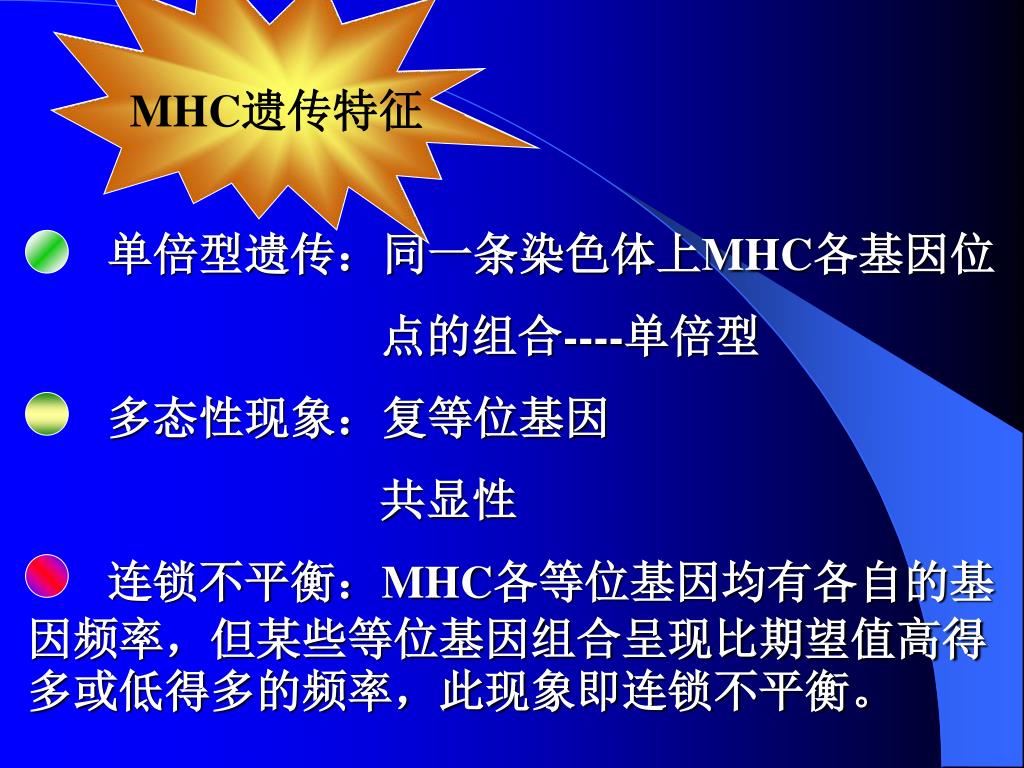 MHC遗传特征

单倍型遗传：同一条染色体上MHC各基因位点的组合----单倍型

多态性现象：复等位基因

共显性

连锁不平衡：MHC各等位基因均有各自的基因频率，但某些等位基因组合呈现比期望值高得多或低得多的频率，此现象即连锁不平衡。